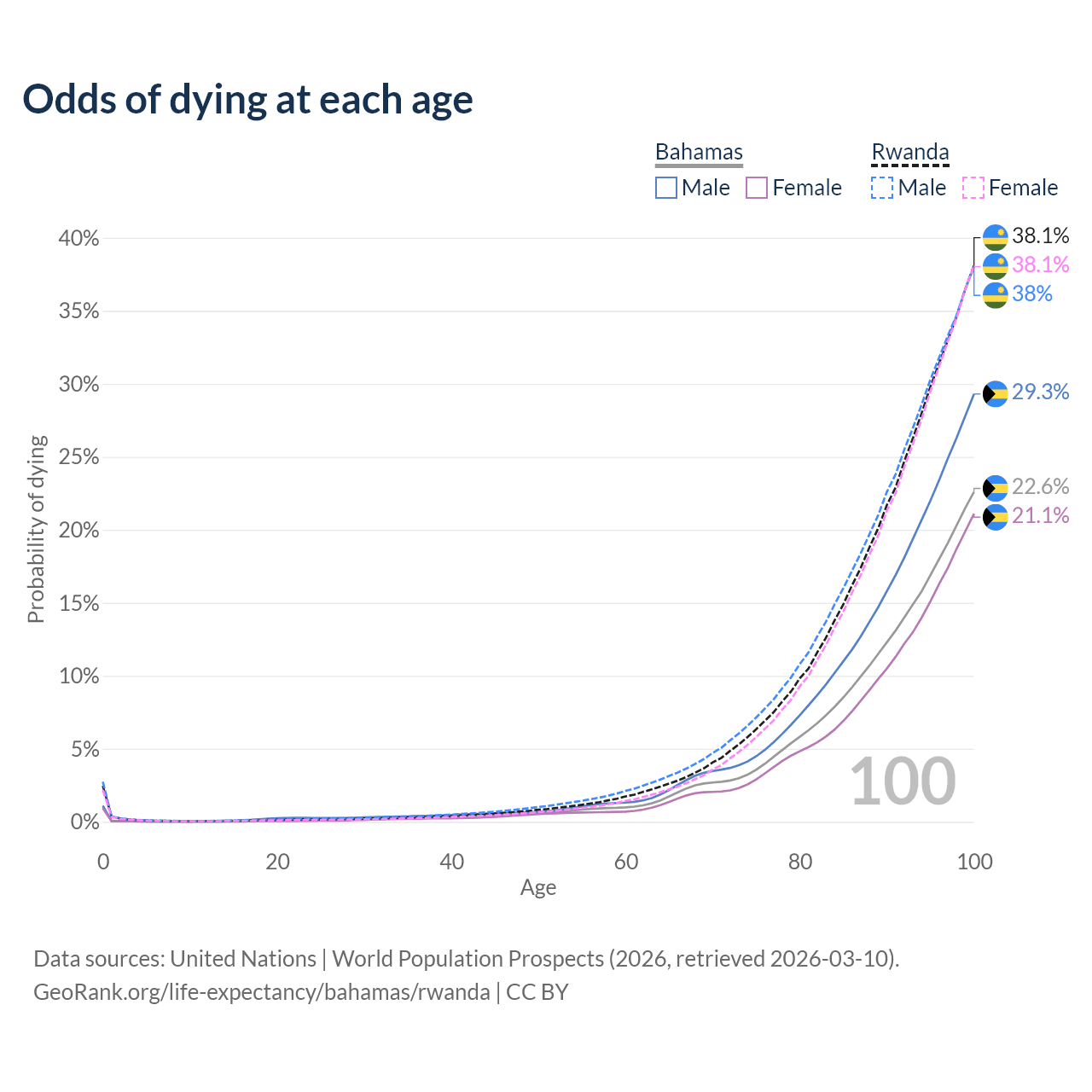 Odds of dying at each age

Bahamas
Male Female

Rwanda
Male Female

40%
35%
30%
25%
20%
15%
10%
5%
0%

Probability of dying

38.1%
38.1%
38%
29.3%
22.6%
21.1%

100

0
20
40
60
80
100
Age

Data sources: United Nations | World Population Prospects (2026, retrieved 2026-03-10).
GeoRank.org/life-expectancy/bahamas/rwanda | CC BY